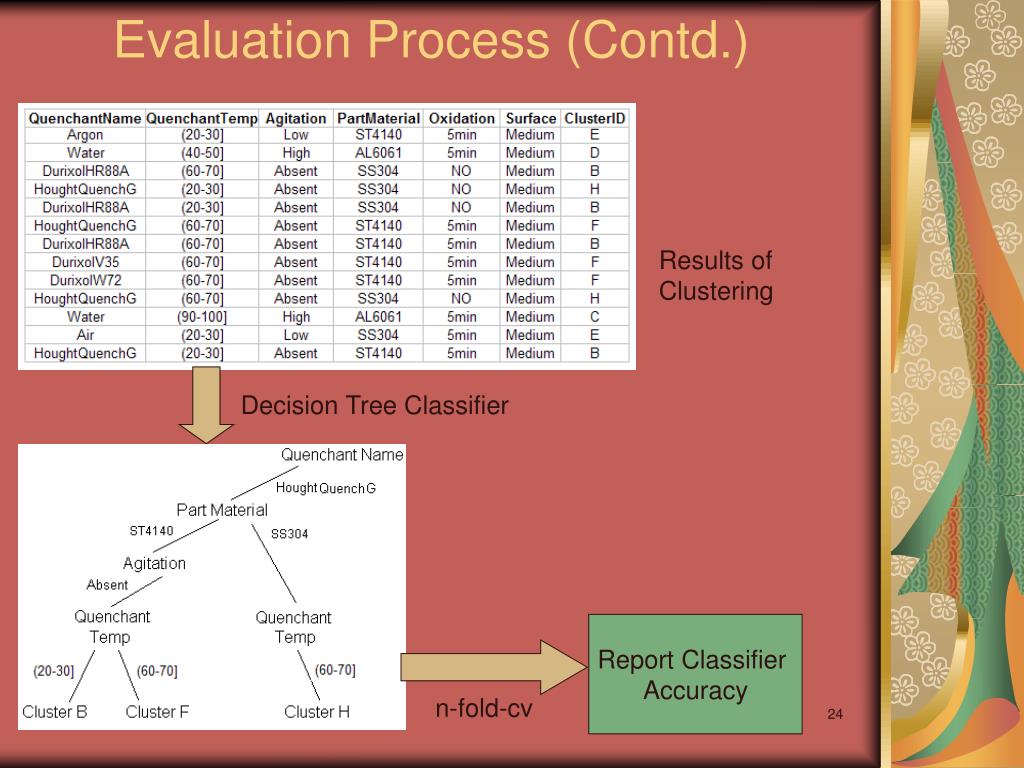 Evaluation Process (Contd.)

| QuenchantName | QuenchantTemp | Agitation | PartMaterial | Oxidation | Surface | ClusterID |
|---|---|---|---|---|---|---|
| Argon | (20-30] | Low | ST4140 | 5min | Medium | E |
| Water | (40-50] | High | AL6061 | 5min | Medium | D |
| DurixolHR88A | (60-70] | Absent | SS304 | NO | Medium | B |
| HoughtQuenchG | (20-30] | Absent | SS304 | NO | Medium | H |
| DurixolHR88A | (20-30] | Absent | SS304 | NO | Medium | B |
| HoughtQuenchG | (60-70] | Absent | ST4140 | 5min | Medium | F |
| DurixolHR88A | (60-70] | Absent | ST4140 | 5min | Medium | B |
| DurixolV35 | (60-70] | Absent | ST4140 | 5min | Medium | F |
| DurixolW72 | (60-70] | Absent | ST4140 | 5min | Medium | F |
| HoughtQuenchG | (60-70] | Absent | SS304 | NO | Medium | H |
| Water | (90-100] | High | AL6061 | 5min | Medium | C |
| Air | (20-30] | Low | SS304 | 5min | Medium | E |
| HoughtQuenchG | (20-30] | Absent | ST4140 | 5min | Medium | B |

Results of Clustering

Decision Tree Classifier

Quenchant Name
HoughtQuenchG
Part Material
ST4140
SS304
Agitation
Absent
Quenchant Temp
Quenchant Temp
(20-30]
(60-70]
(60-70]
Cluster B
Cluster F
Cluster H

n-fold-cv

Report Classifier Accuracy

24